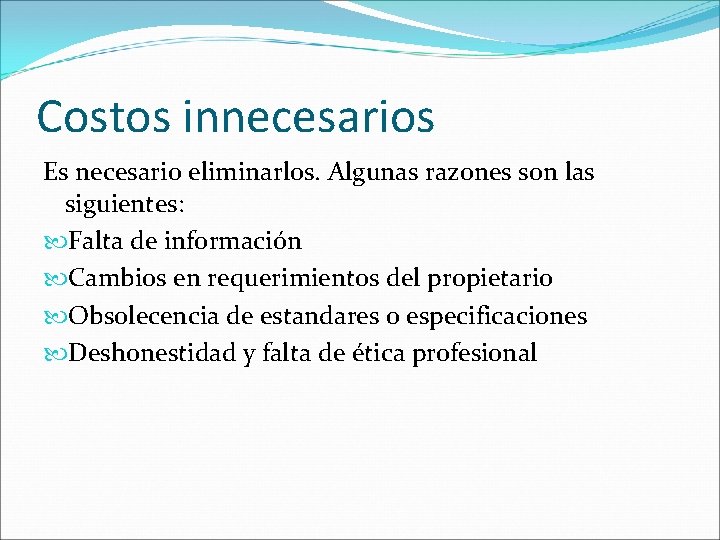 Costos innecesarios

Es necesario eliminarlos. Algunas razones son las siguientes:

Falta de información

Cambios en requerimientos del propietario

Obsolecencia de estandares o especificaciones

Deshonestidad y falta de ética profesional